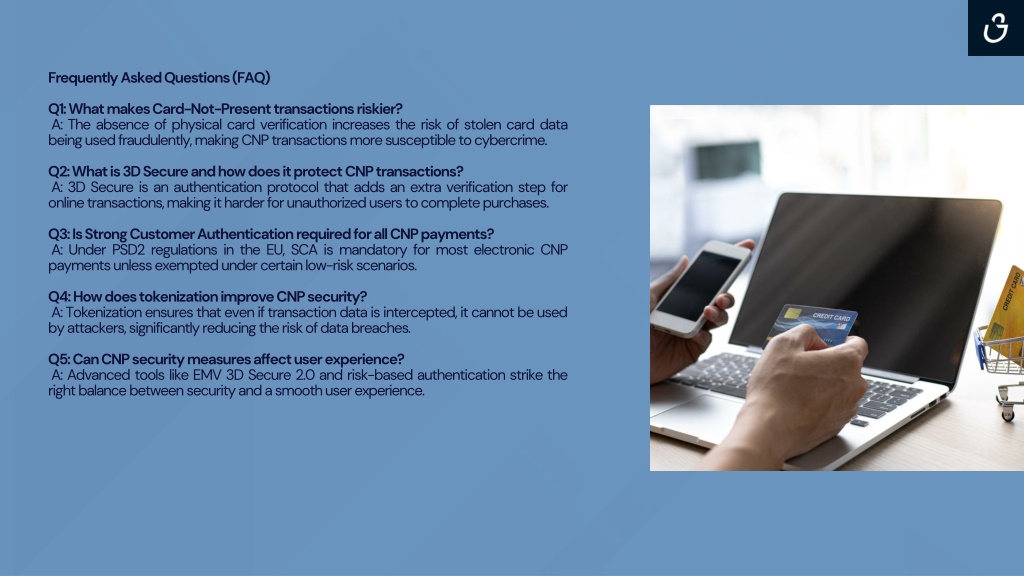 Frequently Asked Questions (FAQ)

Q1: What makes Card-Not-Present transactions riskier?
A: The absence of physical card verification increases the risk of stolen card data being used fraudulently, making CNP transactions more susceptible to cybercrime.

Q2: What is 3D Secure and how does it protect CNP transactions?
A: 3D Secure is an authentication protocol that adds an extra verification step for online transactions, making it harder for unauthorized users to complete purchases.

Q3: Is Strong Customer Authentication required for all CNP payments?
A: Under PSD2 regulations in the EU, SCA is mandatory for most electronic CNP payments unless exempted under certain low-risk scenarios.

Q4: How does tokenization improve CNP security?
A: Tokenization ensures that even if transaction data is intercepted, it cannot be used by attackers, significantly reducing the risk of data breaches.

Q5: Can CNP security measures affect user experience?
A: Advanced tools like EMV 3D Secure 2.0 and risk-based authentication strike the right balance between security and a smooth user experience.

CREDIT CARD

CREDIT CARD